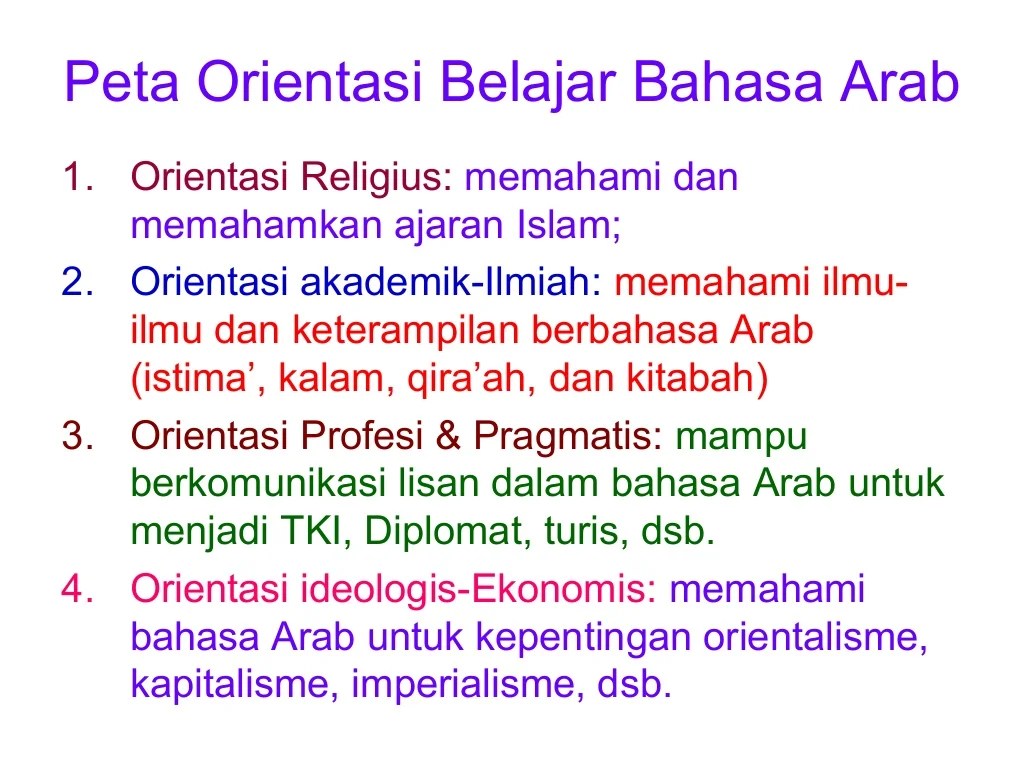 Peta Orientasi Belajar Bahasa Arab

1. Orientasi Religius: memahami dan memahamkan ajaran Islam;
2. Orientasi akademik-Ilmiah: memahami ilmu-ilmu dan keterampilan berbahasa Arab (istima', kalam, qira'ah, dan kitabah)
3. Orientasi Profesi & Pragmatis: mampu berkomunikasi lisan dalam bahasa Arab untuk menjadi TKI, Diplomat, turis, dsb.
4. Orientasi ideologis-Ekonomis: memahami bahasa Arab untuk kepentingan orientalisme, kapitalisme, imperialisme, dsb.